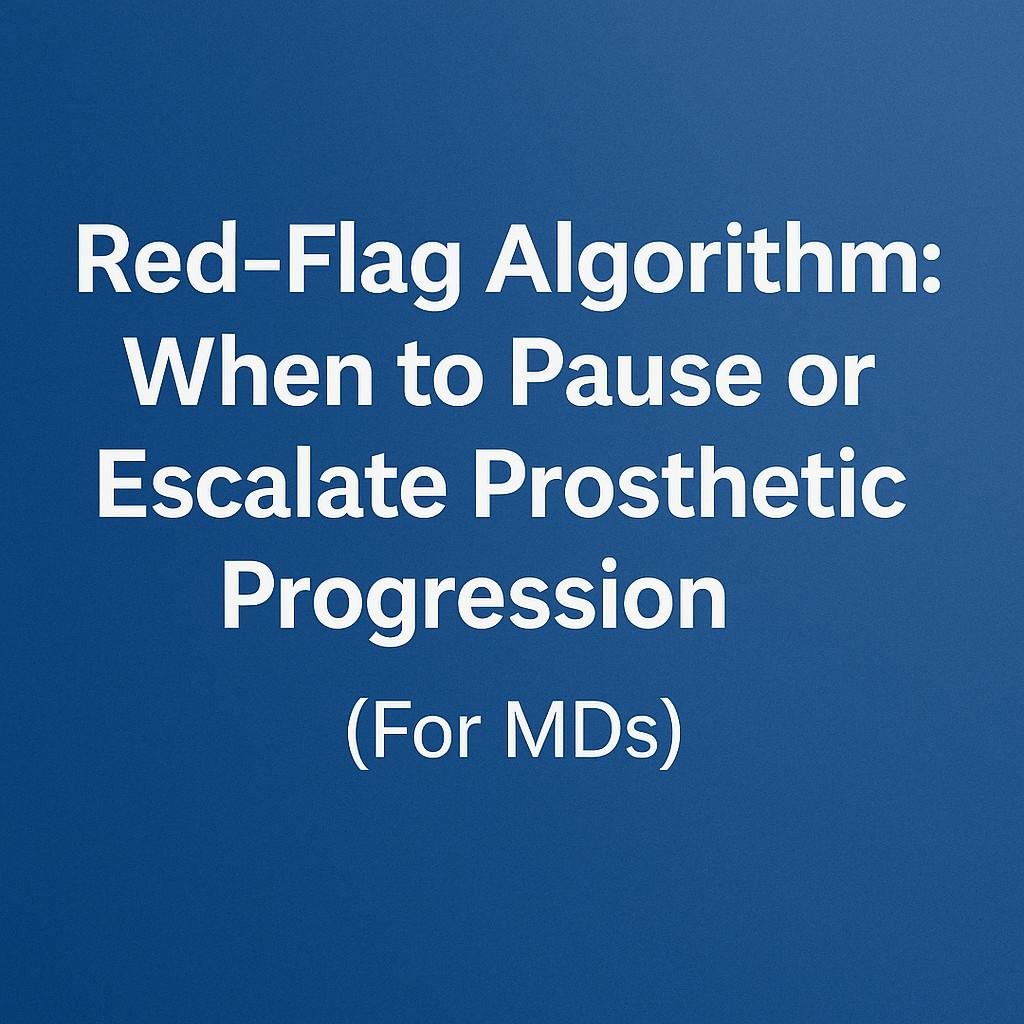 Red-Flag Algorithm: When to Pause or Escalate Prosthetic Progression

(For MDs)